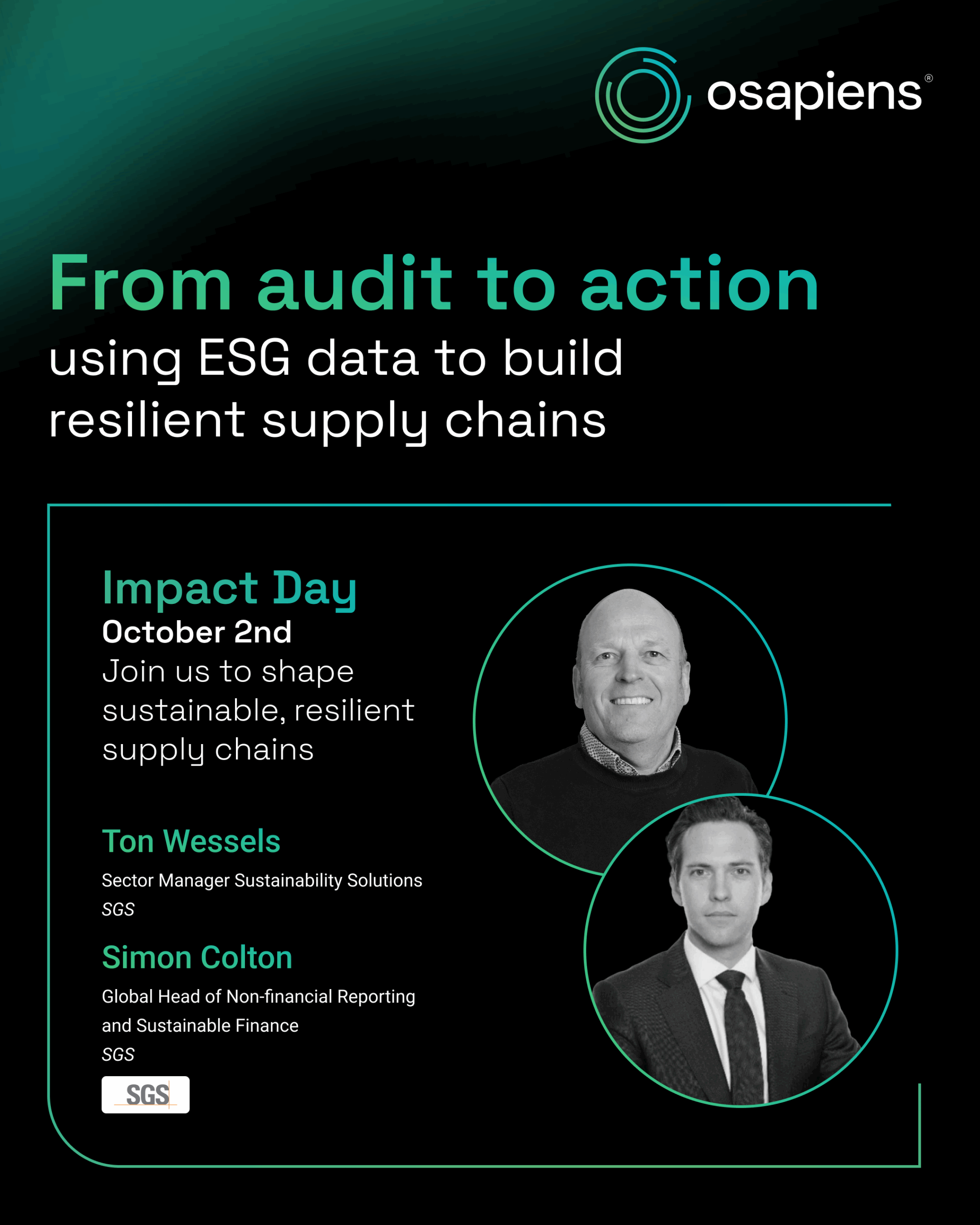 osapiens®

From audit to action
using ESG data to build resilient supply chains

Impact Day
October 2nd
Join us to shape sustainable, resilient supply chains

Ton Wessels
Sector Manager Sustainability Solutions
SGS

Simon Colton
Global Head of Non-financial Reporting and Sustainable Finance
SGS

SGS